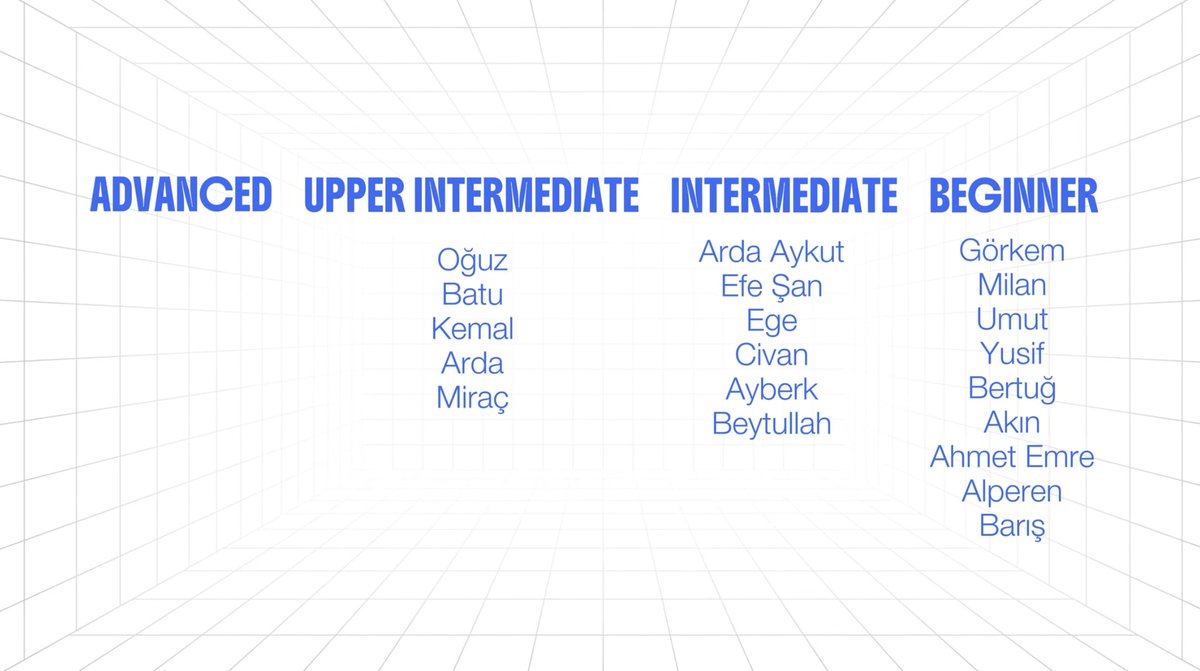 ADVANCED

UPPER INTERMEDIATE

Oğuz
Batu
Kemal
Arda
Miraç

INTERMEDIATE

Arda Aykut
Efe Şan
Ege
Civan
Ayberk
Beytullah

BEGINNER

Görkem
Milan
Umut
Yusif
Bertuğ
Akın
Ahmet Emre
Alperen
Barış